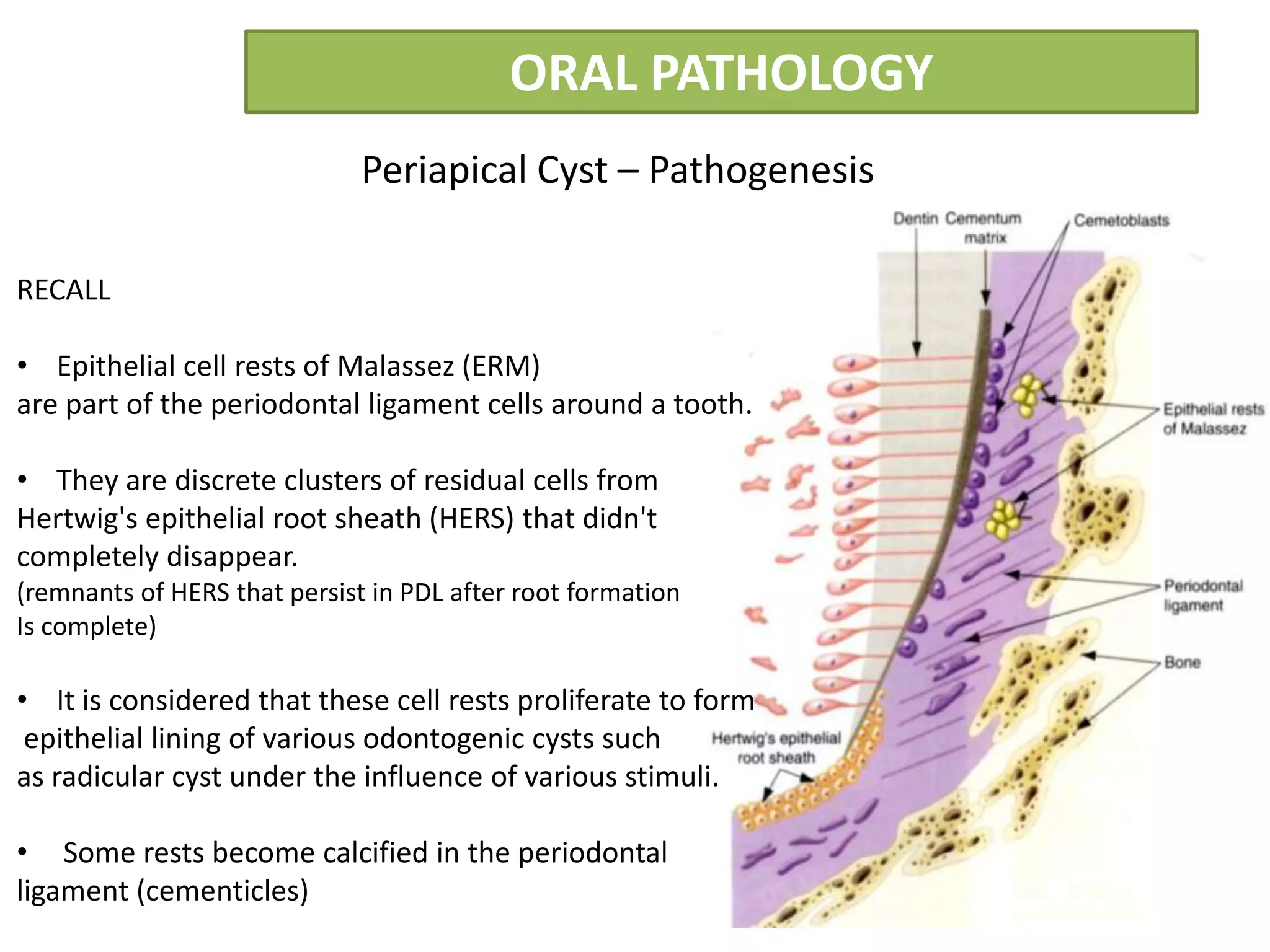 ORAL PATHOLOGY

Periapical Cyst – Pathogenesis

RECALL

• Epithelial cell rests of Malassez (ERM) are part of the periodontal ligament cells around a tooth.

• They are discrete clusters of residual cells from Hertwig's epithelial root sheath (HERS) that didn't completely disappear.
(remnants of HERS that persist in PDL after root formation Is complete)

• It is considered that these cell rests proliferate to form epithelial lining of various odontogenic cysts such as radicular cyst under the influence of various stimuli.

• Some rests become calcified in the periodontal ligament (cementicles)

Dentin

Cementum matrix

Cemetoblasts

Epithelial rests of Malassez

Periodontal ligament

Bone

Hertwig's epithelial root sheath